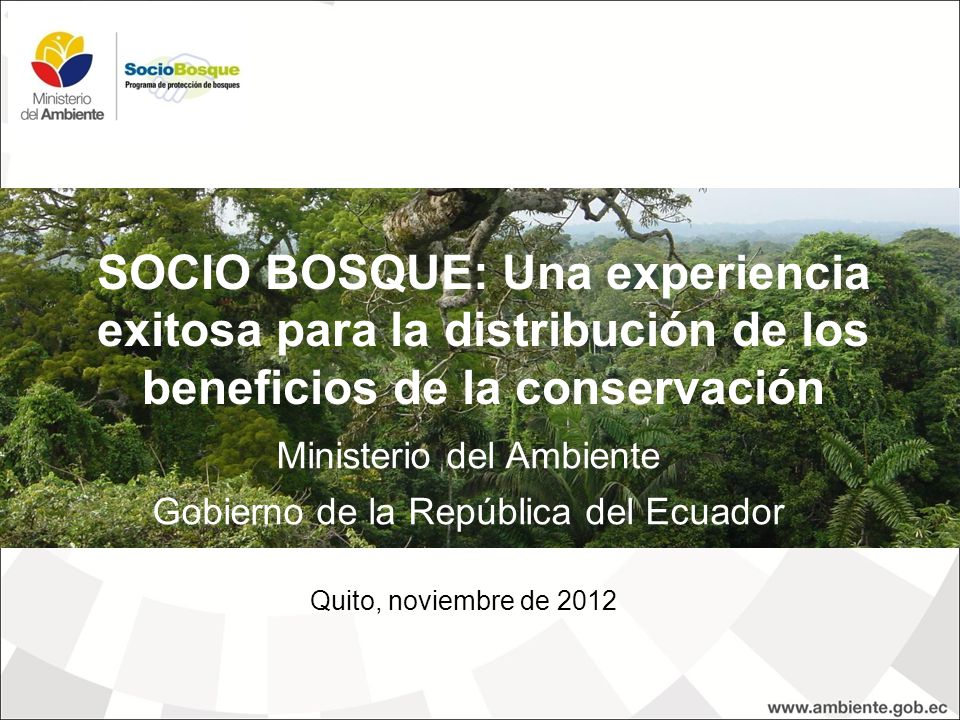 Ministerio del Ambiente

SocioBosque
Programa de protección de bosques

SOCIO BOSQUE: Una experiencia exitosa para la distribución de los beneficios de la conservación

Ministerio del Ambiente
Gobierno de la República del Ecuador

Quito, noviembre de 2012

www.ambiente.gob.ec